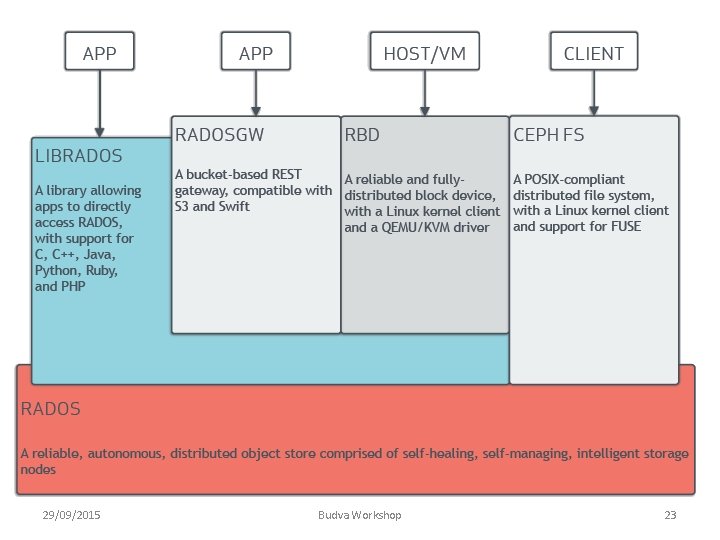 APP

APP

HOST/VM

CLIENT

LIBRADOS

A library allowing apps to directly access RADOS, with support for C, C++, Java, Python, Ruby, and PHP

RADOSGW

A bucket-based REST gateway, compatible with S3 and Swift

RBD

A reliable and fully-distributed block device, with a Linux kernel client and a QEMU/KVM driver

CEPH FS

A POSIX-compliant distributed file system, with a Linux kernel client and support for FUSE

RADOS

A reliable, autonomous, distributed object store comprised of self-healing, self-managing, intelligent storage nodes

29/09/2015

Budva Workshop

23